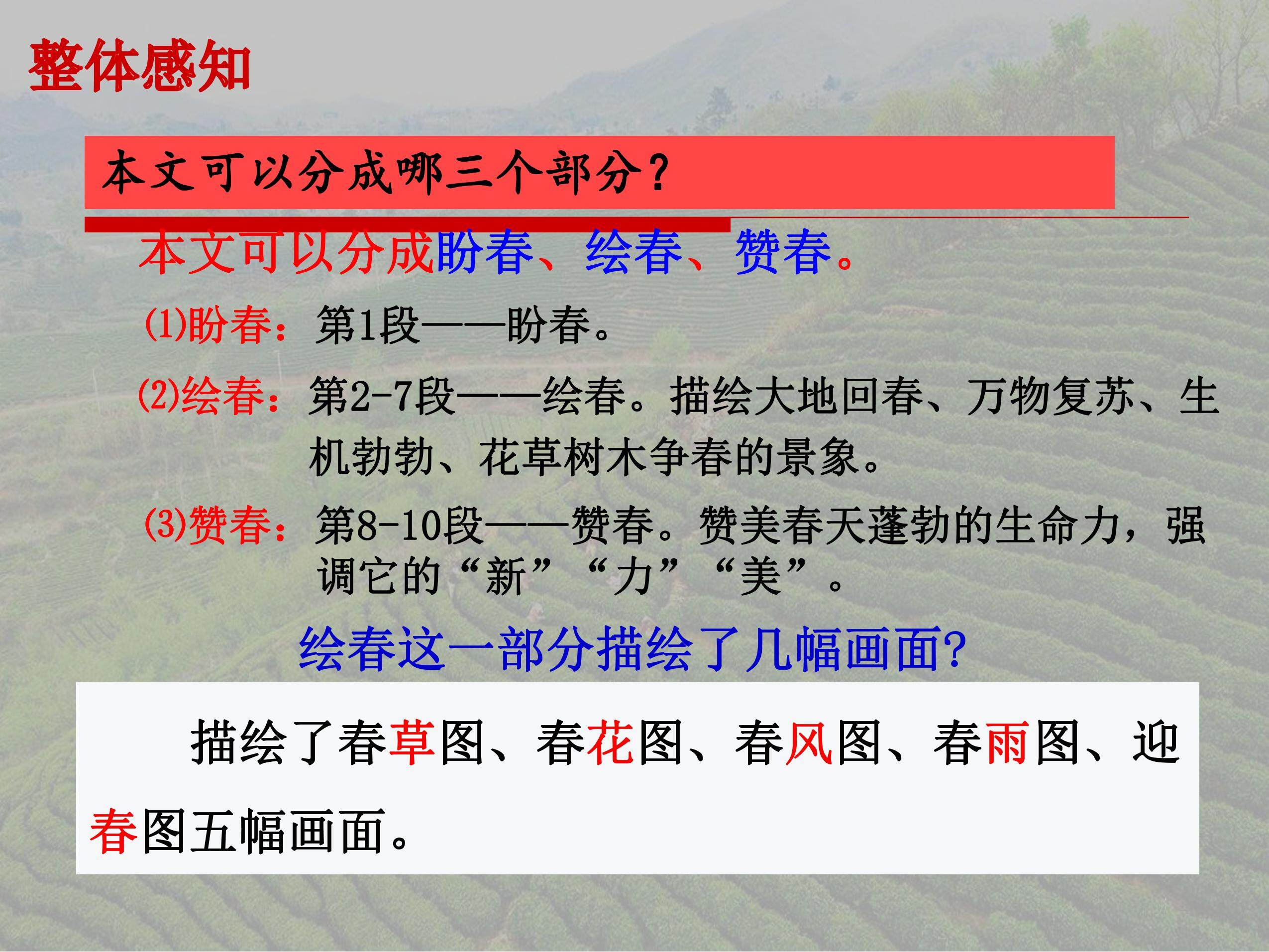 整体感知

本文可以分成哪三个部分？

本文可以分成盼春、绘春、赞春。

⑴盼春：第1段——盼春。

⑵绘春：第2-7段——绘春。描绘大地回春、万物复苏、生机勃勃、花草树木争春的景象。

⑶赞春：第8-10段——赞春。赞美春天蓬勃的生命力，强调它的“新”“力”“美”。

绘春这一部分描绘了几幅画面?

描绘了春草图、春花图、春风图、春雨图、迎春图五幅画面。